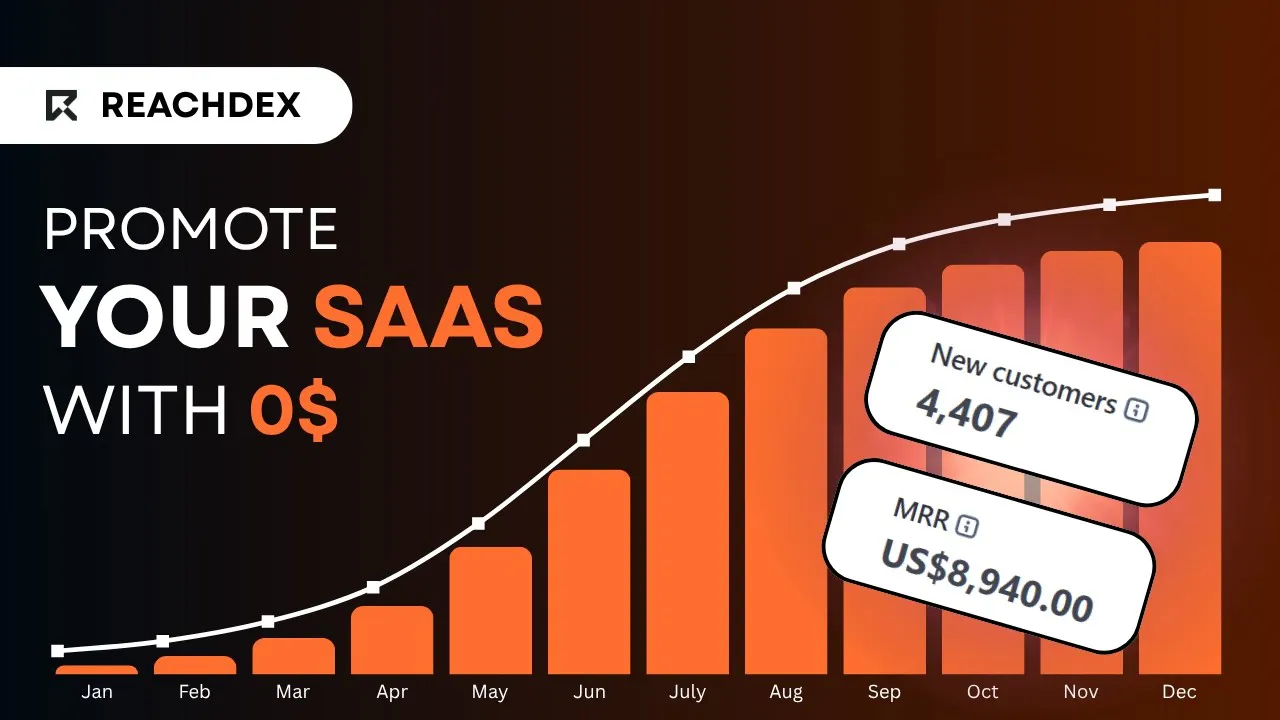 REACHDEX

PROMOTE
YOUR SAAS
WITH 0$

New customers
4,407

MRR
US$8,940.00

Jan
Feb
Mar
Apr
May
Jun
July
Aug
Sep
Oct
Nov
Dec